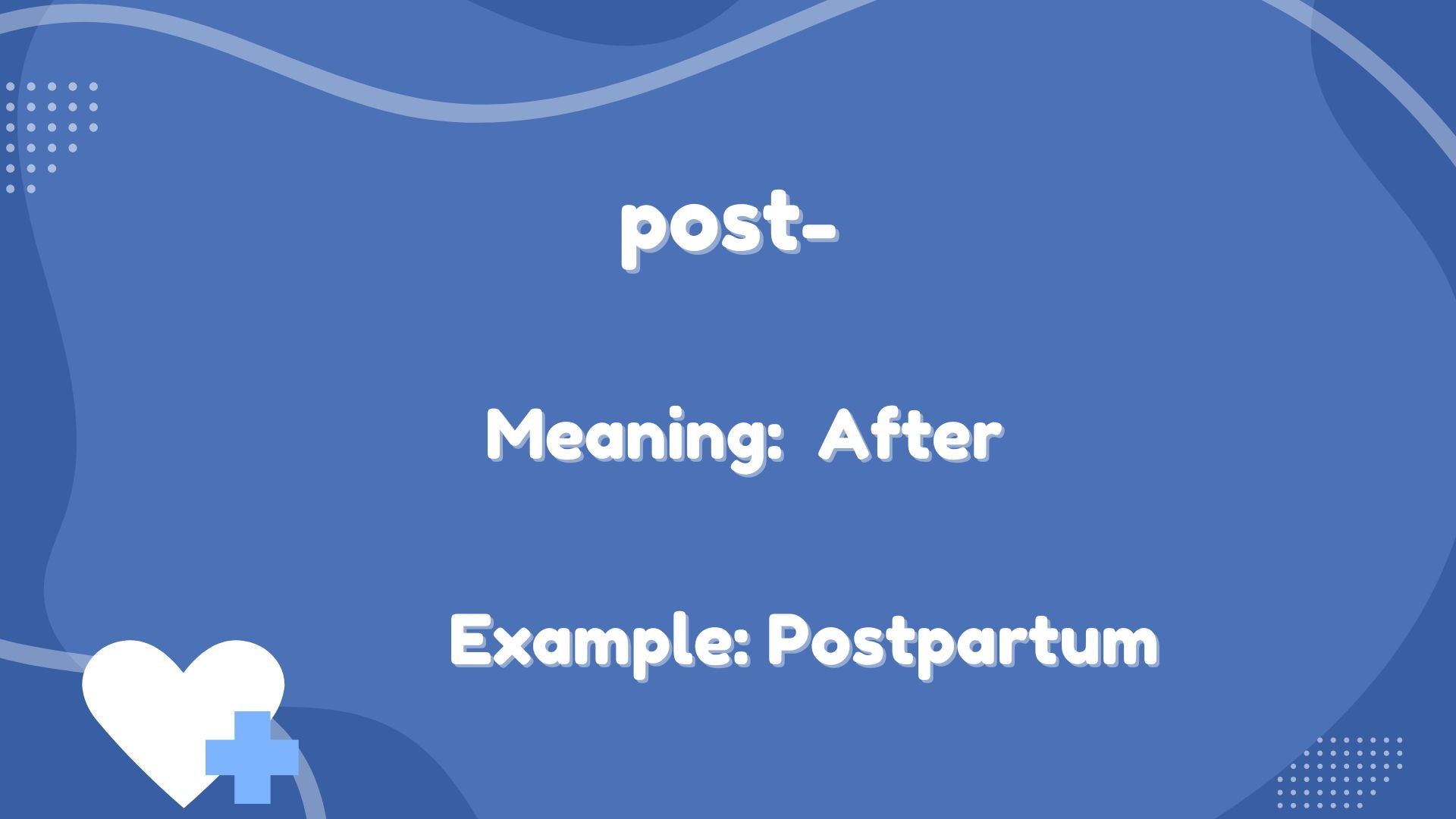 post-

Meaning: After

Example: Postpartum